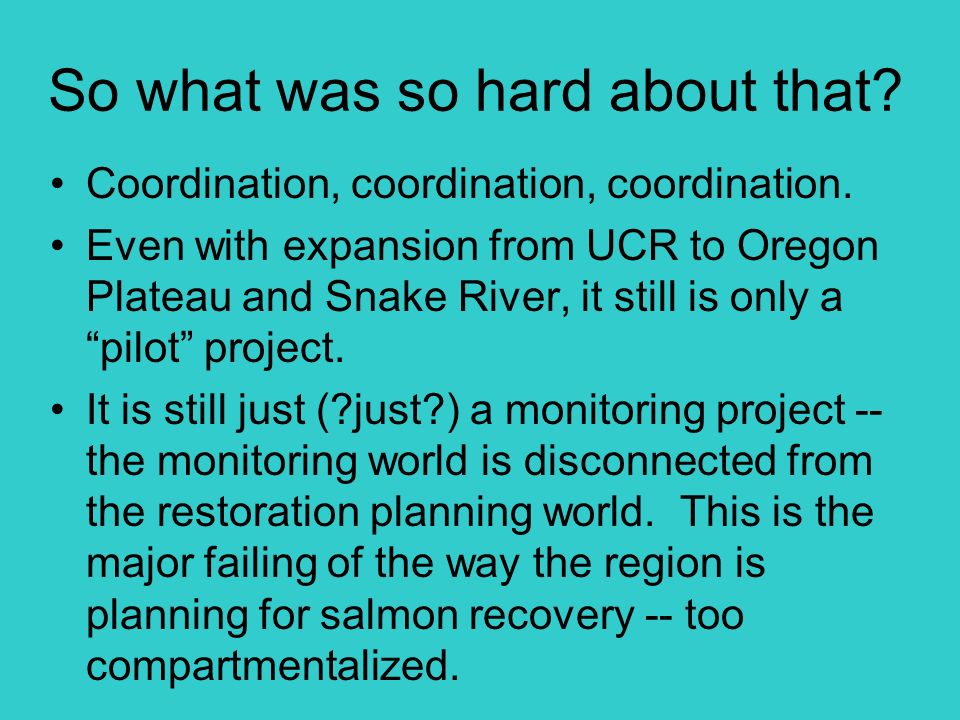 So what was so hard about that?

• Coordination, coordination, coordination.

• Even with expansion from UCR to Oregon Plateau and Snake River, it still is only a “pilot” project.

• It is still just (?just?) a monitoring project -- the monitoring world is disconnected from the restoration planning world. This is the major failing of the way the region is planning for salmon recovery -- too compartmentalized.